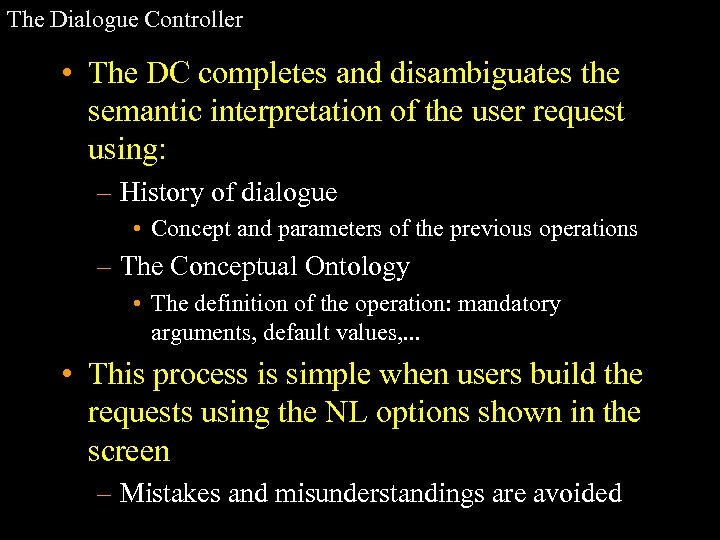 The Dialogue Controller

• The DC completes and disambiguates the semantic interpretation of the user request using:

– History of dialogue

• Concept and parameters of the previous operations

– The Conceptual Ontology

• The definition of the operation: mandatory arguments, default values,...

• This process is simple when users build the requests using the NL options shown in the screen

– Mistakes and misunderstandings are avoided